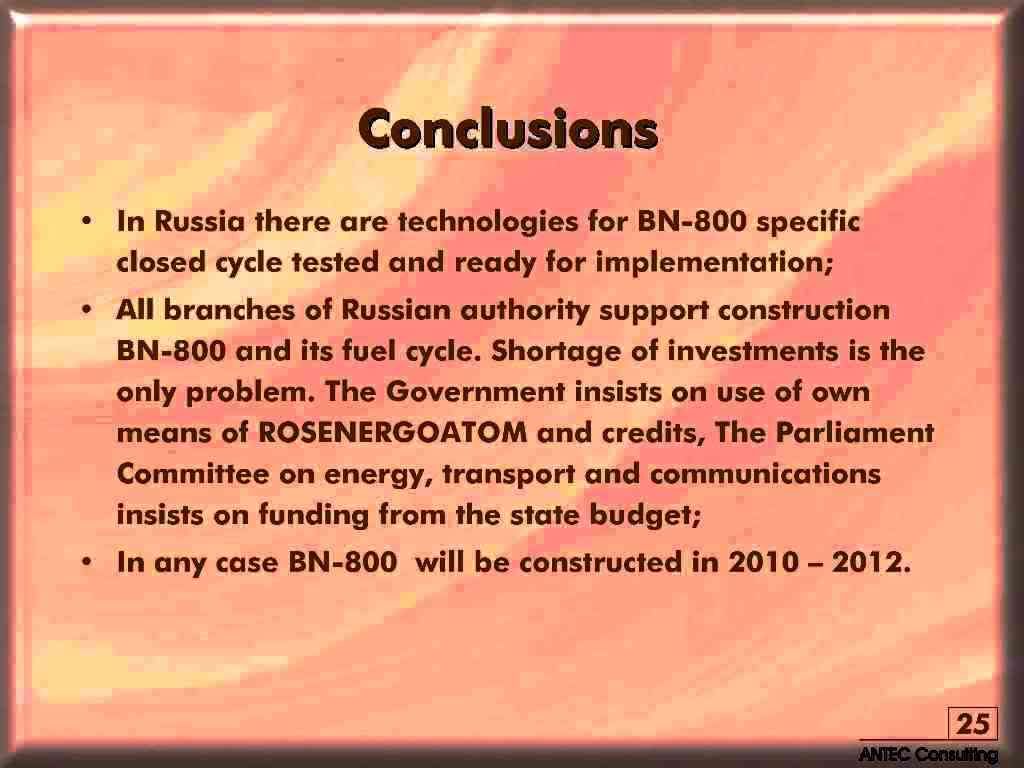 Conclusions

• In Russia there are technologies for BN-800 specific closed cycle tested and ready for implementation;

• All branches of Russian authority support construction BN-800 and its fuel cycle. Shortage of investments is the only problem. The Government insists on use of own means of ROSENERGOATOM and credits, The Parliament Committee on energy, transport and communications insists on funding from the state budget;

• In any case BN-800 will be constructed in 2010 – 2012.

25

ANTEC Consulting